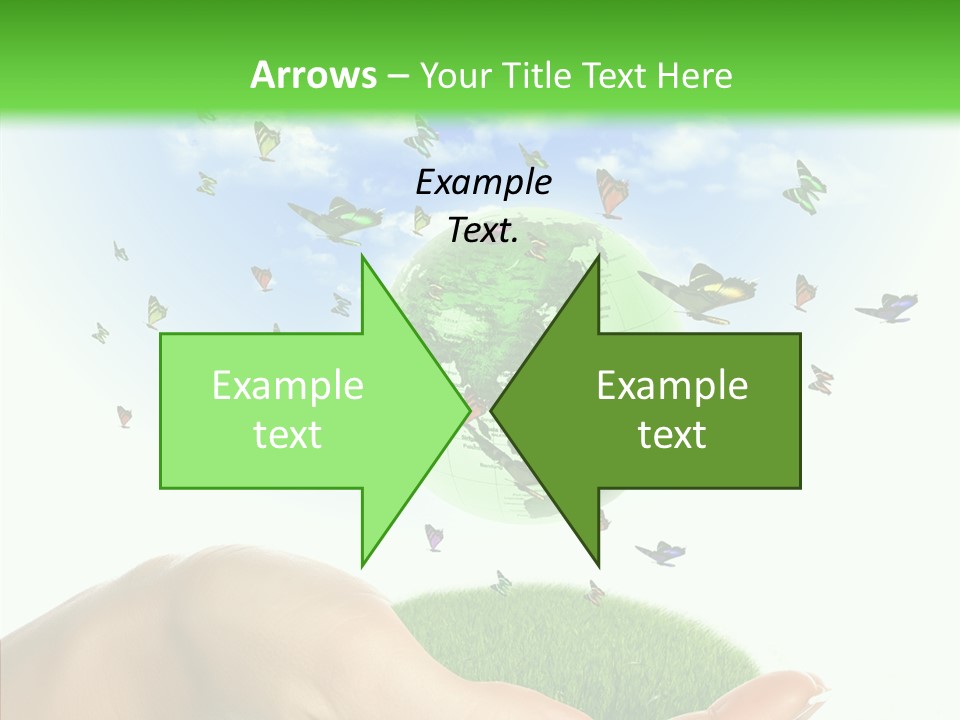 Arrows – Your Title Text Here

Example Text.

Example text

Example text